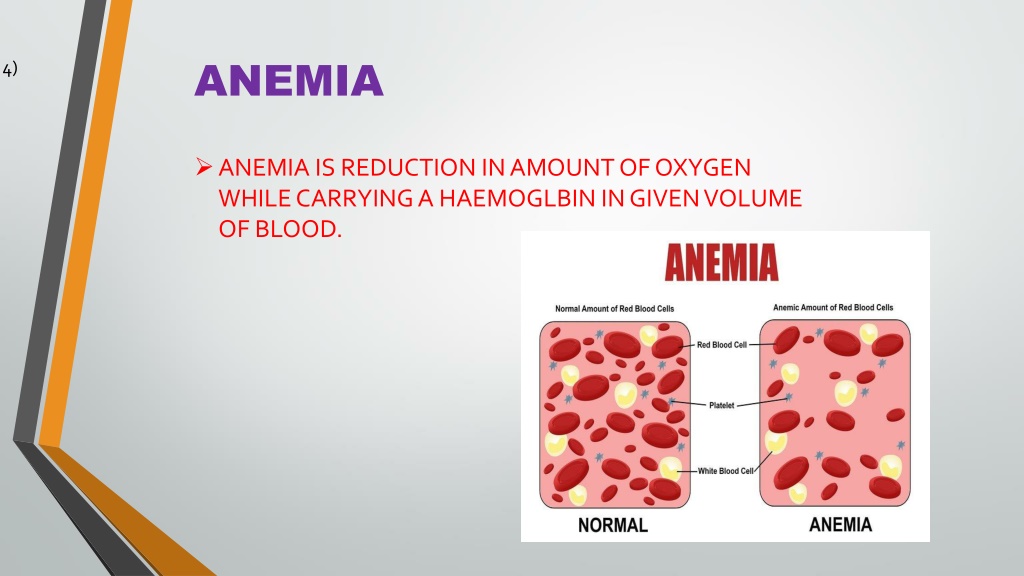 4)

ANEMIA

➢ ANEMIA IS REDUCTION IN AMOUNT OF OXYGEN WHILE CARRYING A HAEMOGLBIN IN GIVEN VOLUME OF BLOOD.

ANEMIA

Normal Amount of Red Blood Cells

Anemic Amount of Red Blood Cells

Red Blood Cell

Platelet

White Blood Cell

NORMAL

ANEMIA